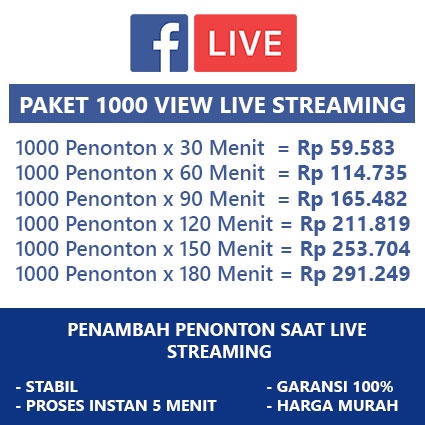 f LIVE

PAKET 1000 VIEW LIVE STREAMING

1000 Penonton x 30 Menit = Rp 59.583
1000 Penonton x 60 Menit = Rp 114.735
1000 Penonton x 90 Menit = Rp 165.482
1000 Penonton x 120 Menit = Rp 211.819
1000 Penonton x 150 Menit = Rp 253.704
1000 Penonton x 180 Menit = Rp 291.249

PENAMBAH PENONTON SAAT LIVE STREAMING

- STABIL
- PROSES INSTAN 5 MENIT

- GARANSI 100%
- HARGA MURAH